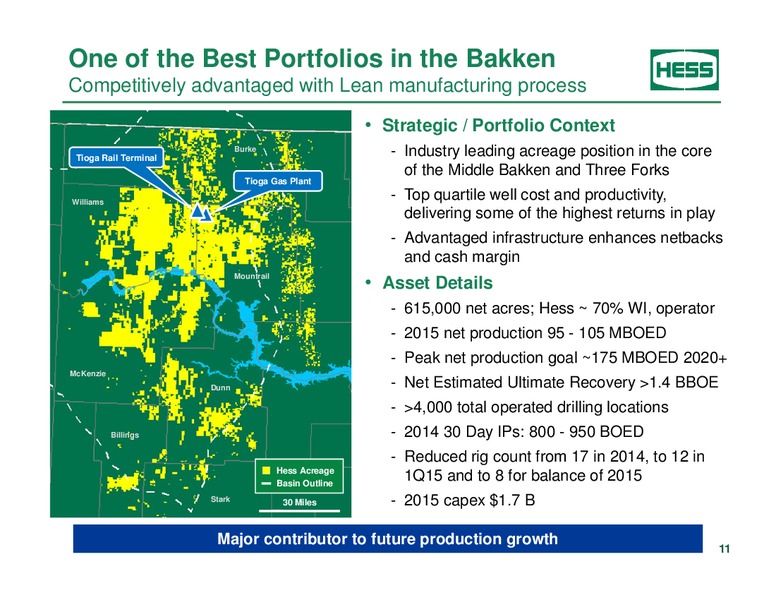 One of the Best Portfolios in the Bakken
Competitively advantaged with Lean manufacturing process

HESS

Tioga Rail Terminal
Tioga Gas Plant
Burke
Williams
Mountrail
McKenzie
Dunn
Billings
Stark
Hess Acreage
Basin Outline
30 Miles

• Strategic / Portfolio Context
- Industry leading acreage position in the core of the Middle Bakken and Three Forks
- Top quartile well cost and productivity, delivering some of the highest returns in play
- Advantaged infrastructure enhances netbacks and cash margin

• Asset Details
- 615,000 net acres; Hess ~ 70% WI, operator
- 2015 net production 95 - 105 MBOED
- Peak net production goal ~175 MBOED 2020+
- Net Estimated Ultimate Recovery >1.4 BBOE
- >4,000 total operated drilling locations
- 2014 30 Day IPs: 800 - 950 BOED
- Reduced rig count from 17 in 2014, to 12 in 1Q15 and to 8 for balance of 2015
- 2015 capex $1.7 B

Major contributor to future production growth

11